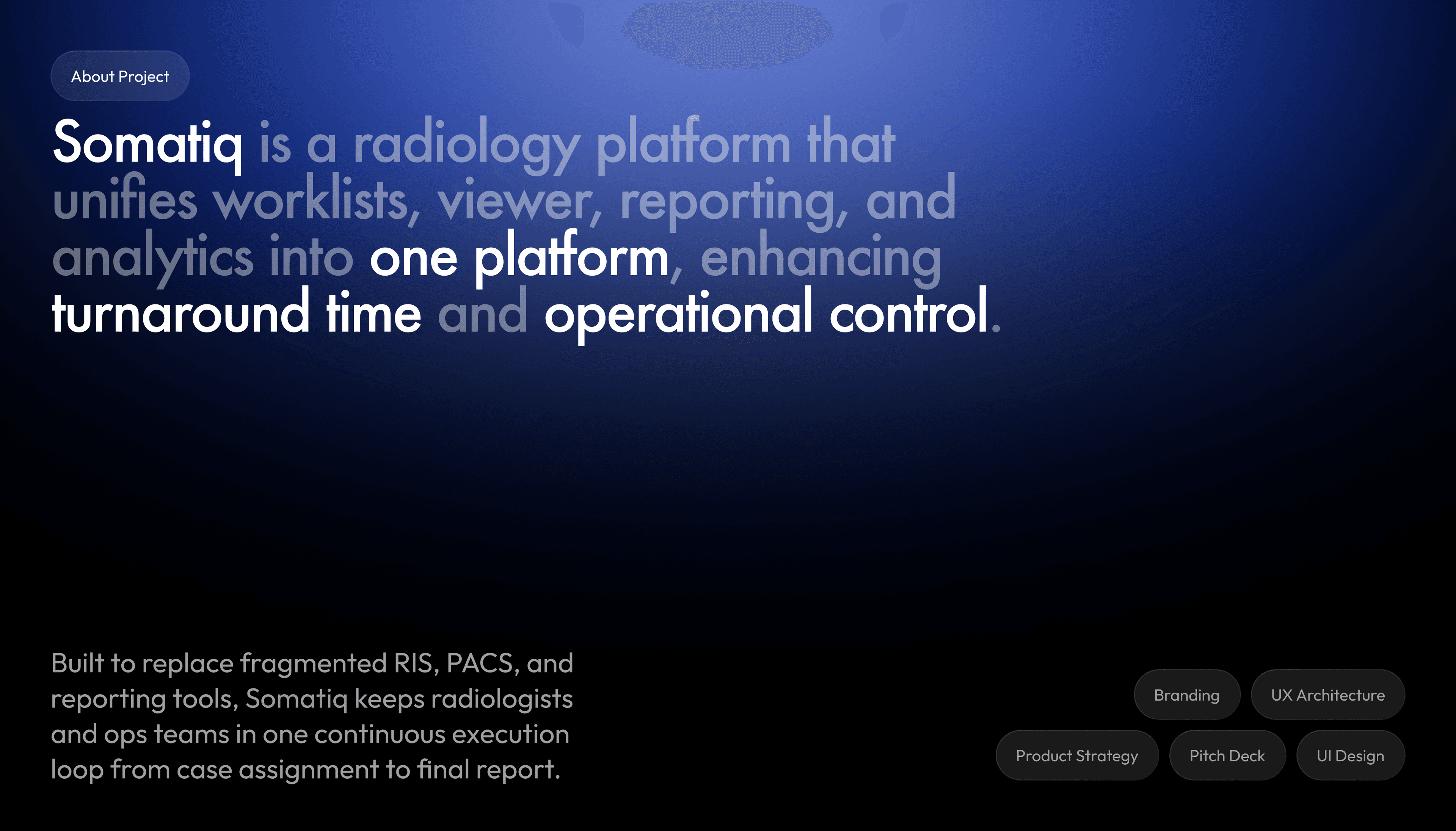 About Project

Somatiq is a radiology platform that unifies worklists, viewer, reporting, and analytics into one platform, enhancing turnaround time and operational control.

Built to replace fragmented RIS, PACS, and reporting tools, Somatiq keeps radiologists and ops teams in one continuous execution loop from case assignment to final report.

Branding

UX Architecture

Product Strategy

Pitch Deck

UI Design